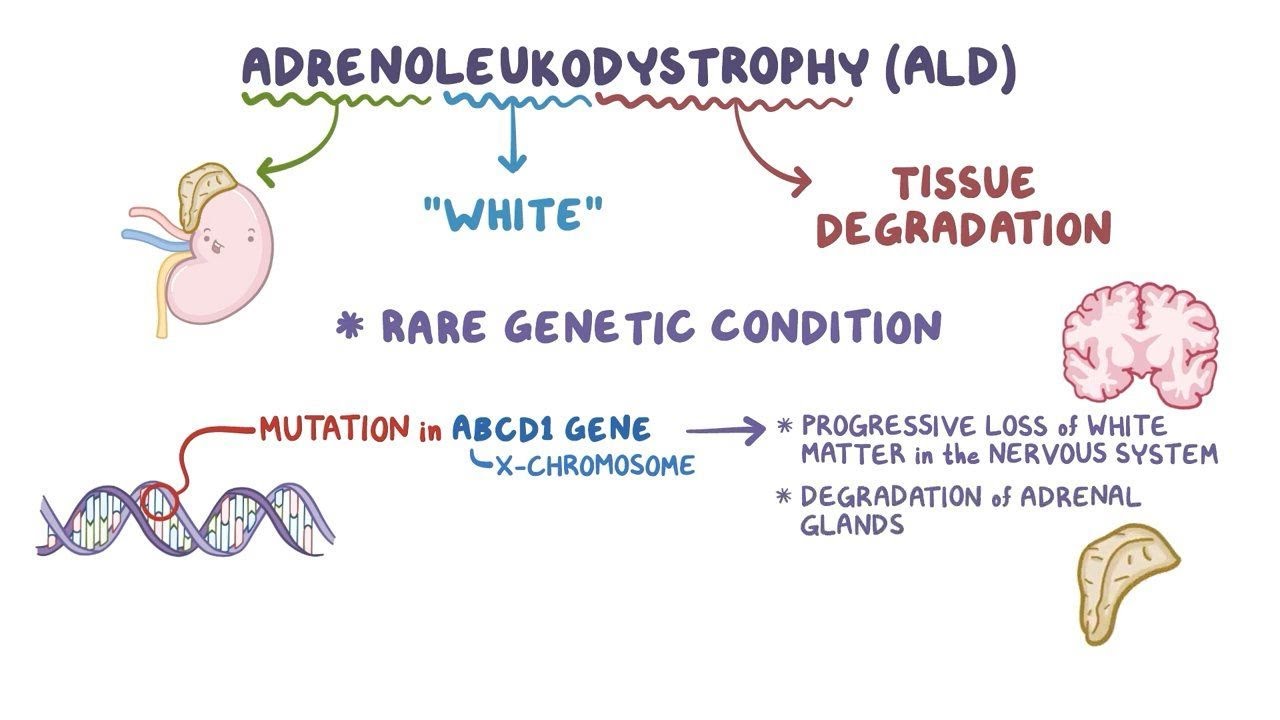 ADRENOLEUKODYSTROPHY (ALD)

"WHITE"

TISSUE DEGRADATION

* RARE GENETIC CONDITION

MUTATION in ABCD1 GENE
X-CHROMOSOME

* PROGRESSIVE LOSS of WHITE MATTER in the NERVOUS SYSTEM

* DEGRADATION of ADRENAL GLANDS